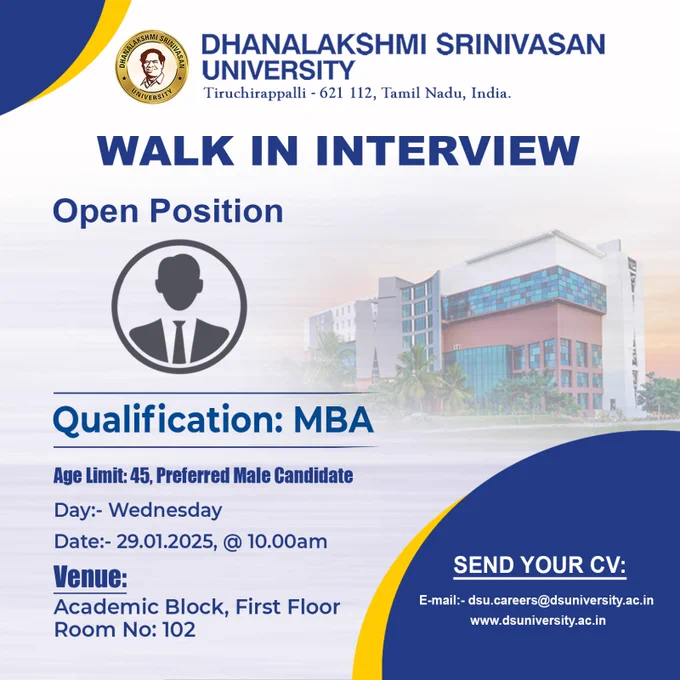 DHANALAKSHMI SRINIVASAN UNIVERSITY

DHANALAKSHMI SRINIVASAN
UNIVERSITY
Tiruchirappalli - 621 112, Tamil Nadu, India.

WALK IN INTERVIEW

Open Position

Qualification: MBA

Age Limit: 45, Preferred Male Candidate

Day:- Wednesday

Date:- 29.01.2025, @ 10.00am

Venue:
Academic Block, First Floor
Room No: 102

SEND YOUR CV:

E-mail:- dsu.careers@dsuniversity.ac.in
www.dsuniversity.ac.in